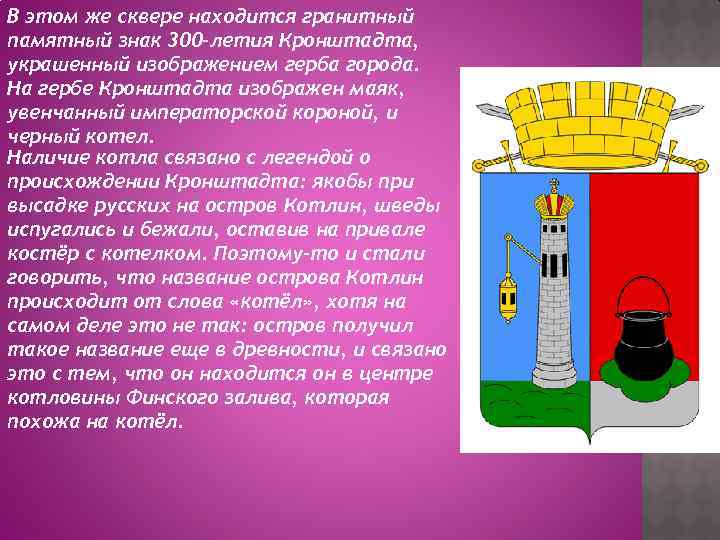 В этом же сквере находится гранитный памятный знак 300-летия Кронштадта, украшенный изображением герба города. На гербе Кронштадта изображен маяк, увенчанный императорской короной, и черный котел.

Наличие котла связано с легендой о происхождении Кронштадта: якобы при высадке русских на остров Котлин, шведы испугались и бежали, оставив на привале костёр с котелком. Поэтому-то и стали говорить, что название острова Котлин происходит от слова «котёл», хотя на самом деле это не так: остров получил такое название еще в древности, и связано это с тем, что он находится он в центре котловины Финского залива, которая похожа на котёл.